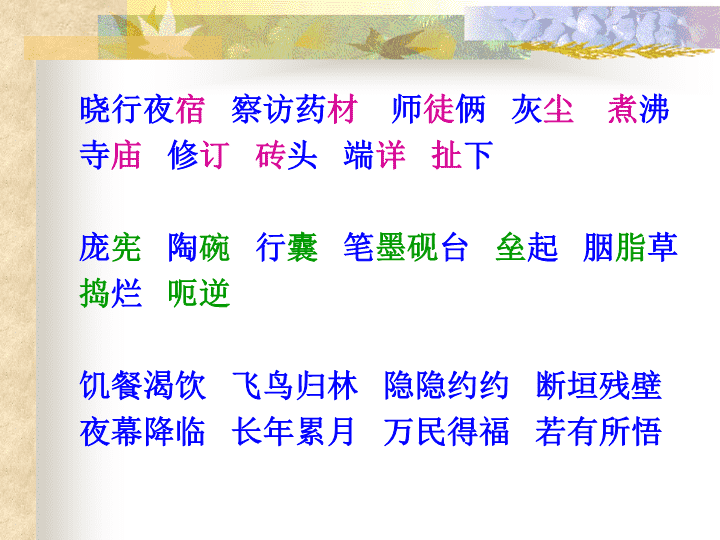 晓行夜宿　察访药材　师徒俩　灰尘　煮沸
寺庙　修订　砖头　端详　扯下

庞宪　陶碗　行囊　笔墨砚台　垒起　胭脂草
捣烂　呃逆

饥餐渴饮　飞鸟归林　隐隐约约　断垣残壁
夜幕降临　长年累月　万民得福　若有所悟